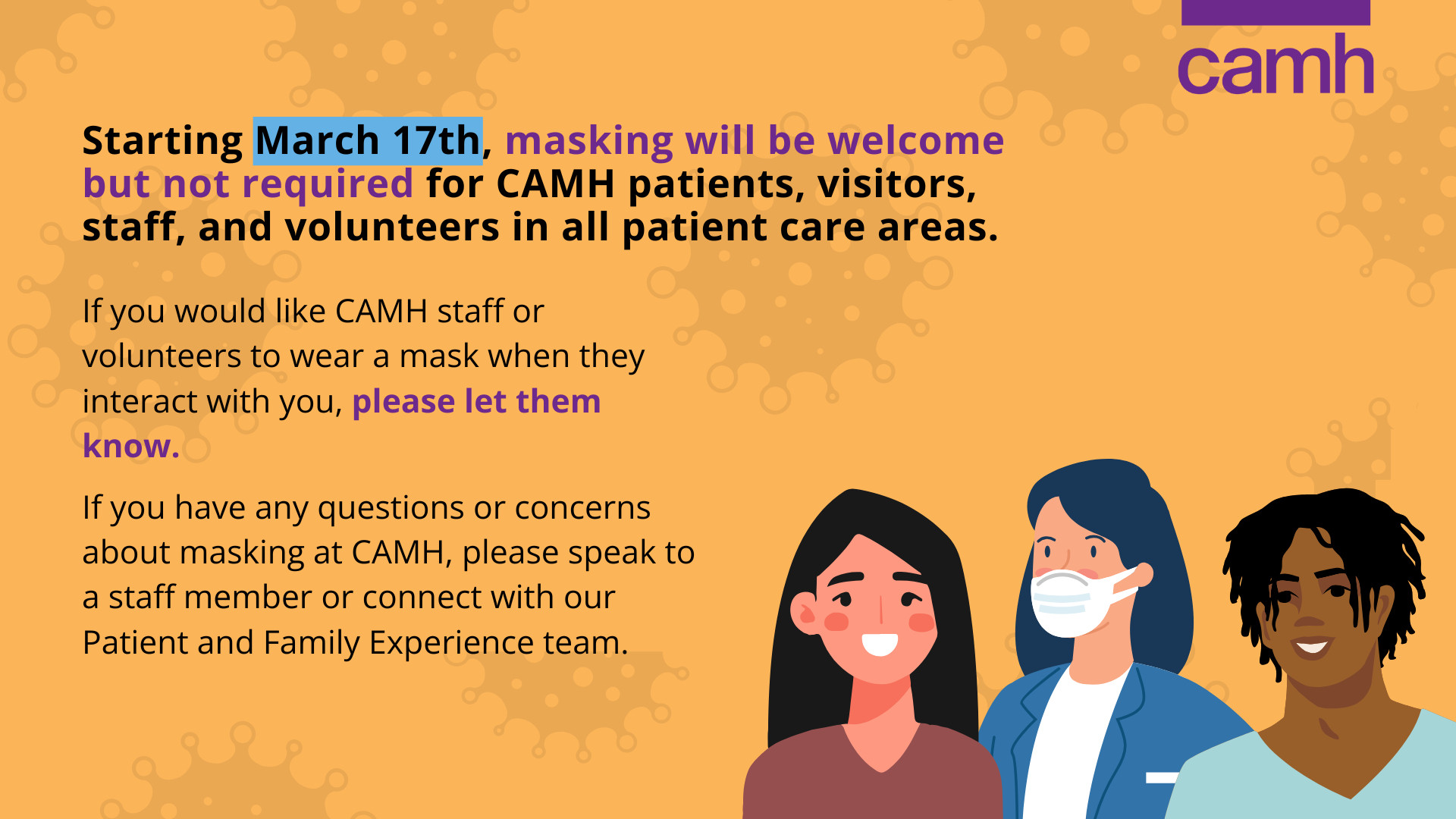 camh

Starting March 17th, masking will be welcome but not required for CAMH patients, visitors, staff, and volunteers in all patient care areas.

If you would like CAMH staff or volunteers to wear a mask when they interact with you, please let them know.

If you have any questions or concerns about masking at CAMH, please speak to a staff member or connect with our Patient and Family Experience team.